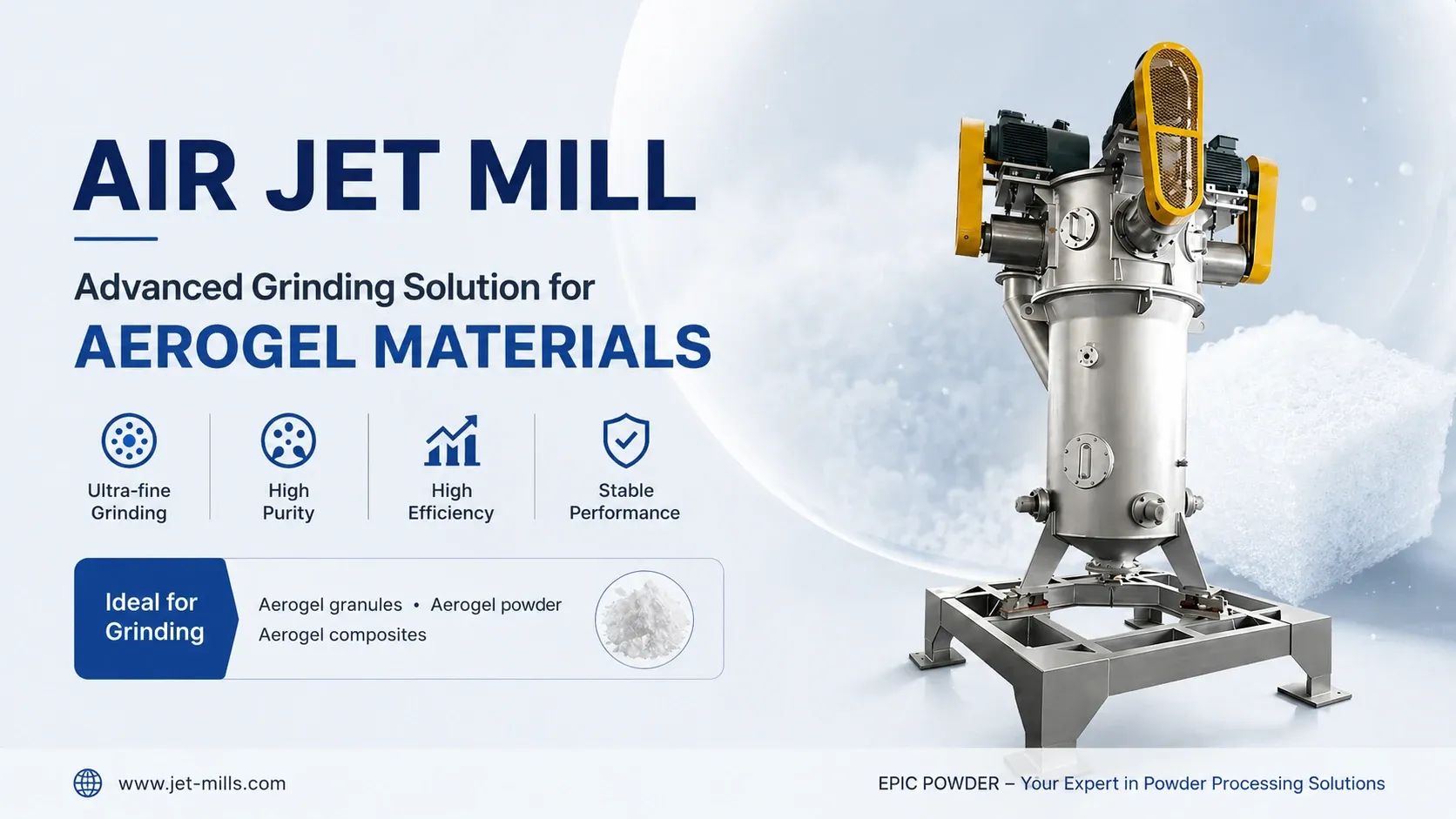 AIR JET MILL

Advanced Grinding Solution for
AEROGEL MATERIALS

Ultra-fine Grinding

High Purity

High Efficiency

Stable Performance

Ideal for Grinding

Aerogel granules • Aerogel powder
Aerogel composites

www.jet-mills.com

EPIC POWDER – Your Expert in Powder Processing Solutions